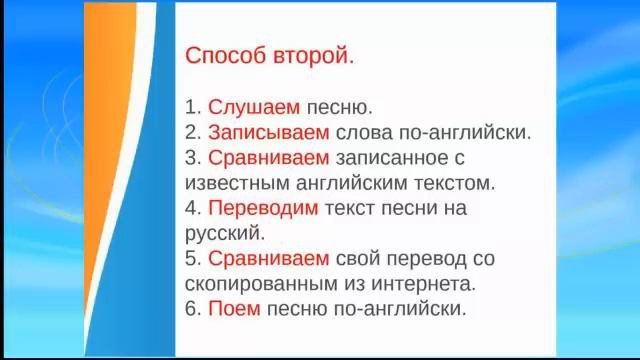 Способ второй.

1. Слушаем песню.
2. Записываем слова по-английски.
3. Сравниваем записанное с известным английским текстом.
4. Переводим текст песни на русский.
5. Сравниваем свой перевод со скопированным из интернета.
6. Поем песню по-английски.